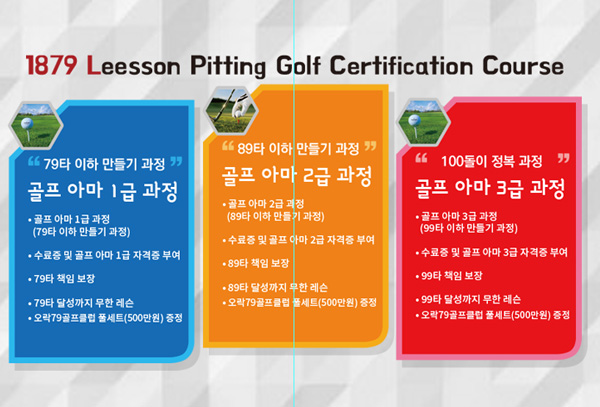 1879 Leesson Pitting Golf Certification Course

“ 79타 이하 만들기 과정 ”
골프 아마 1급 과정

• 골프 아마 1급 과정 (79타 이하 만들기 과정)

• 수료증 및 골프 아마 1급 자격증 부여

• 79타 책임 보장

• 79타 달성까지 무한 레슨

• 오락79골프클럽 풀세트(500만원) 증정

“ 89타 이하 만들기 과정 ”
골프 아마 2급 과정

• 골프 아마 2급 과정 (89타 이하 만들기 과정)

• 수료증 및 골프 아마 2급 자격증 부여

• 89타 책임 보장

• 89타 달성까지 무한 레슨

• 오락79골프클럽 풀세트(500만원) 증정

“ 100돌이 정복 과정 ”
골프 아마 3급 과정

• 골프 아마 3급 과정 (99타 이하 만들기 과정)

• 수료증 및 골프 아마 3급 자격증 부여

• 99타 책임 보장

• 99타 달성까지 무한 레슨

• 오락79골프클럽 풀세트(500만원) 증정